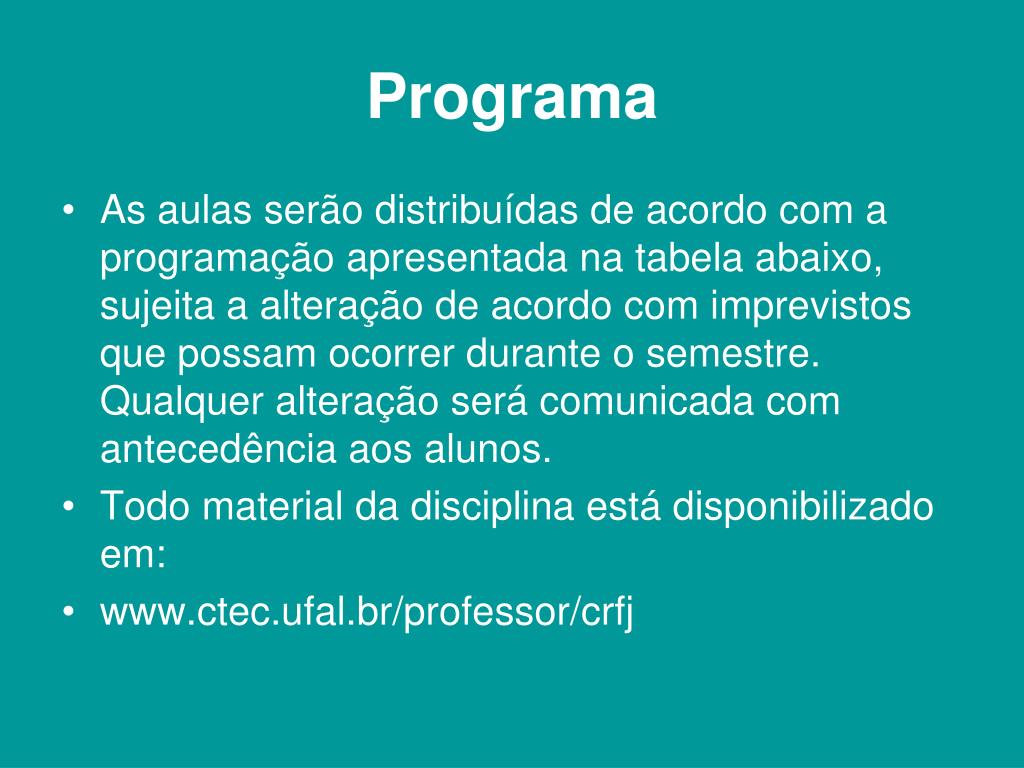 Programa

• As aulas serão distribuídas de acordo com a programação apresentada na tabela abaixo, sujeita a alteração de acordo com imprevistos que possam ocorrer durante o semestre. Qualquer alteração será comunicada com antecedência aos alunos.
• Todo material da disciplina está disponibilizado em:
• www.ctec.ufal.br/professor/crfj